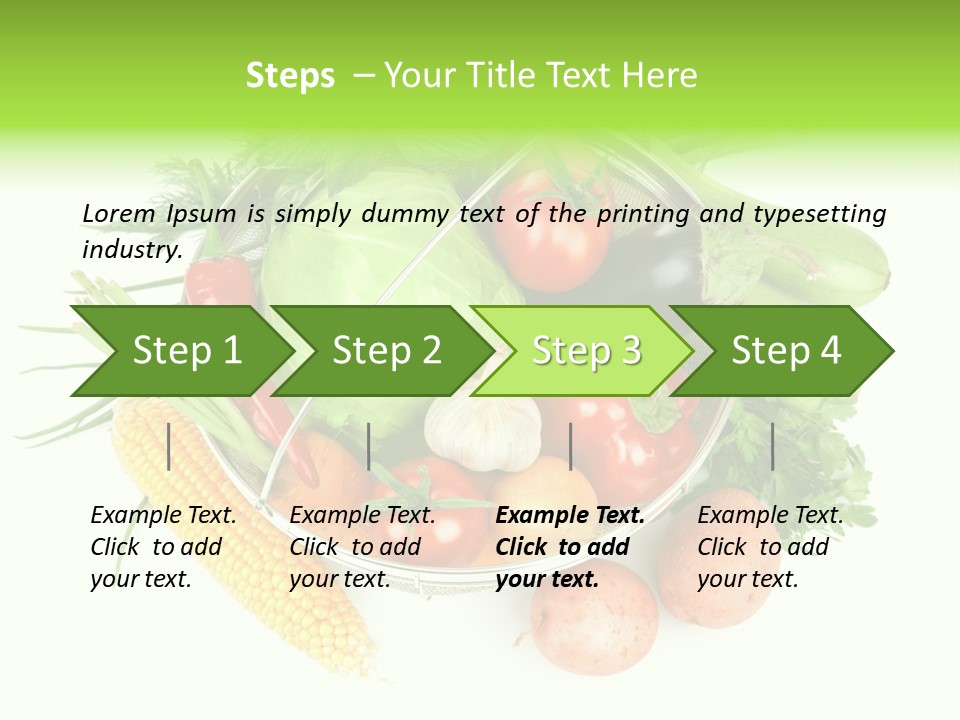 Steps – Your Title Text Here

Lorem Ipsum is simply dummy text of the printing and typesetting industry.

Step 1

Step 2

Step 3

Step 4

Example Text. Click to add your text.

Example Text. Click to add your text.

Example Text. Click to add your text.

Example Text. Click to add your text.